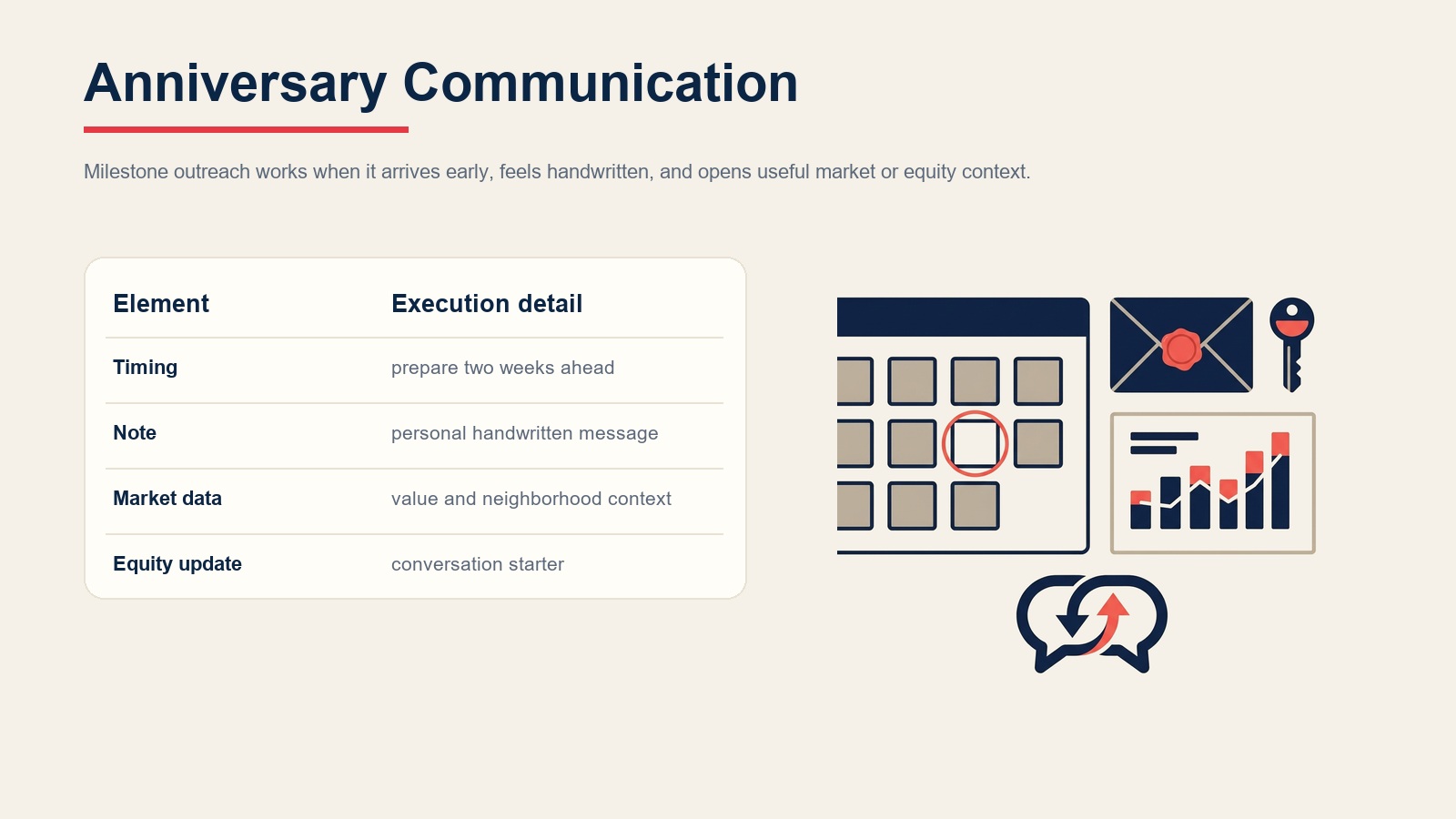 Anniversary Communication

Milestone outreach works when it arrives early, feels handwritten, and opens useful market or equity context.

| Element | Execution detail |
|---|---|
| Timing | prepare two weeks ahead |
| Note | personal handwritten message |
| Market data | value and neighborhood context |
| Equity update | conversation starter |